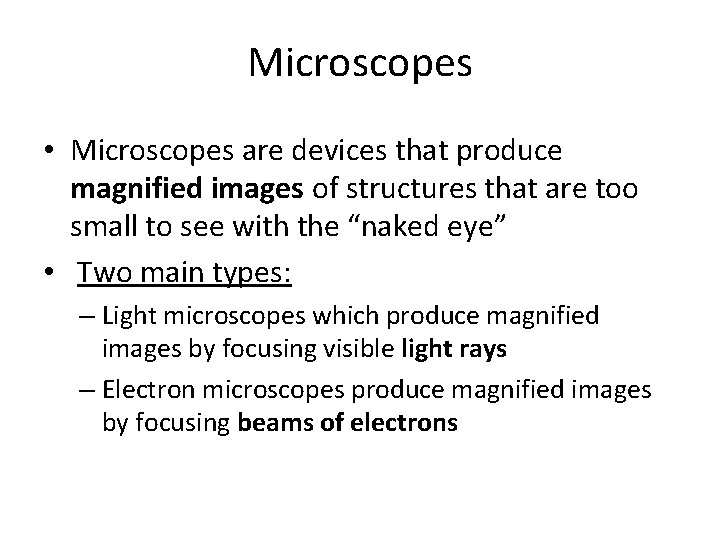 Microscopes

• Microscopes are devices that produce magnified images of structures that are too small to see with the “naked eye”

• Two main types:

– Light microscopes which produce magnified images by focusing visible light rays

– Electron microscopes produce magnified images by focusing beams of electrons